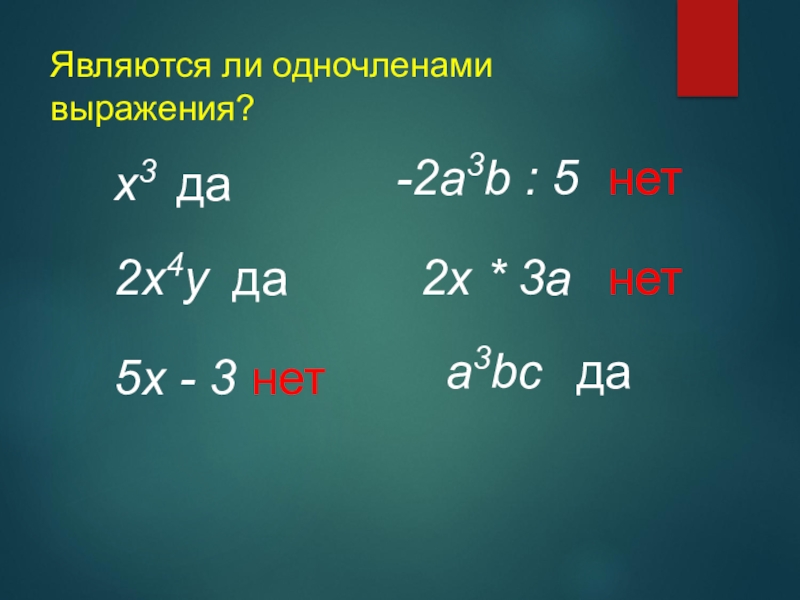 Являются ли одночленами выражения?

$x^3$ да

$2x^4y$ да

$5x - 3$ нет

$-2a^3b : 5$ нет

$2x * 3a$ нет

$a^3bc$ да